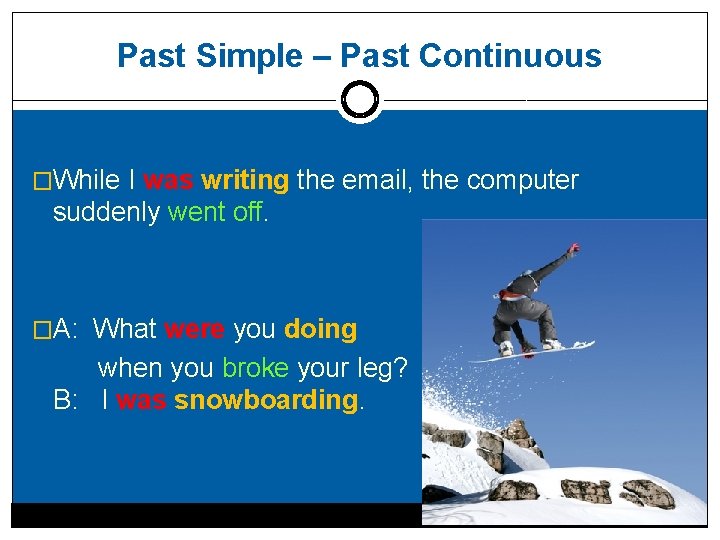 Past Simple – Past Continuous

□While I was writing the email, the computer suddenly went off.

□A: What were you doing when you broke your leg?
B: I was snowboarding.